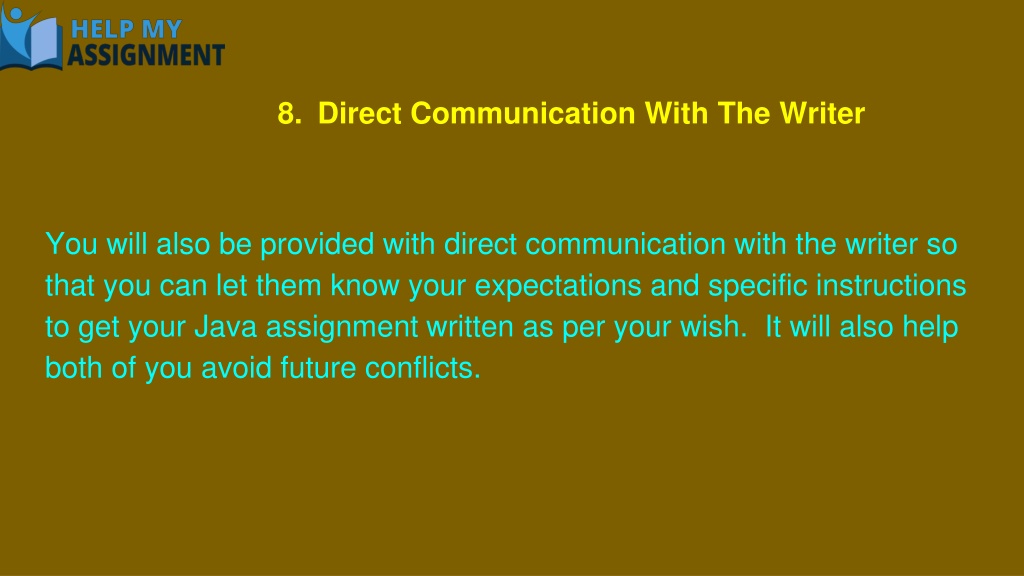 HELP MY
ASSIGNMENT

8. Direct Communication With The Writer

You will also be provided with direct communication with the writer so that you can let them know your expectations and specific instructions to get your Java assignment written as per your wish. It will also help both of you avoid future conflicts.